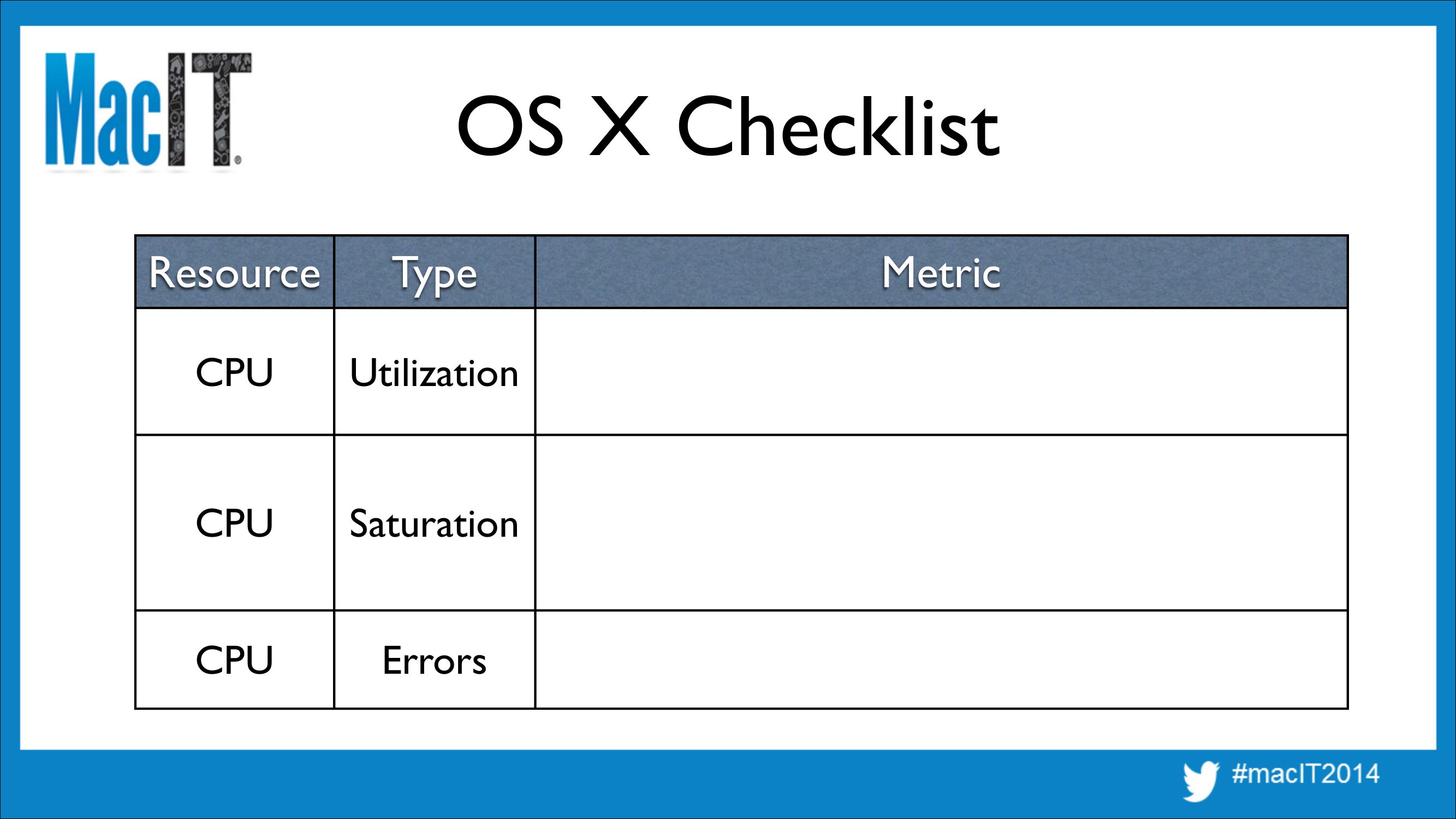 MacIT

OS X Checklist

| Resource | Type | Metric |
|---|---|---|
| CPU | Utilization | |
| CPU | Saturation | |
| CPU | Errors | |

#macIT2014